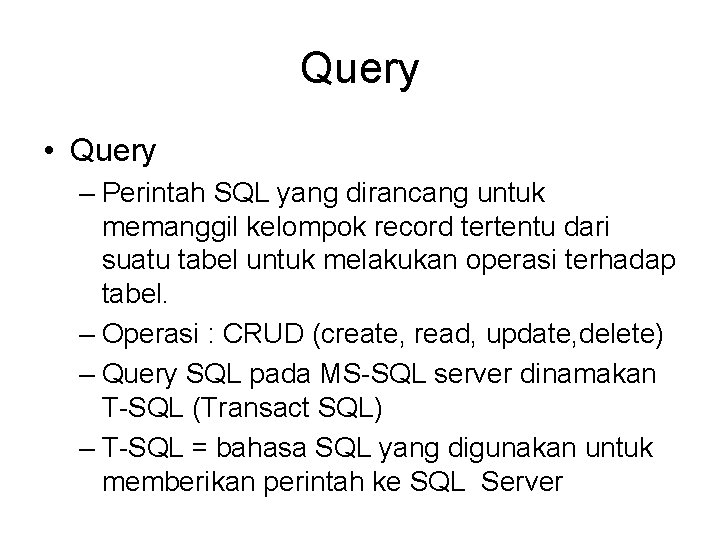 Query

• Query
– Perintah SQL yang dirancang untuk memanggil kelompok record tertentu dari suatu tabel untuk melakukan operasi terhadap tabel.
– Operasi : CRUD (create, read, update,delete)
– Query SQL pada MS-SQL server dinamakan T-SQL (Transact SQL)
– T-SQL = bahasa SQL yang digunakan untuk memberikan perintah ke SQL Server